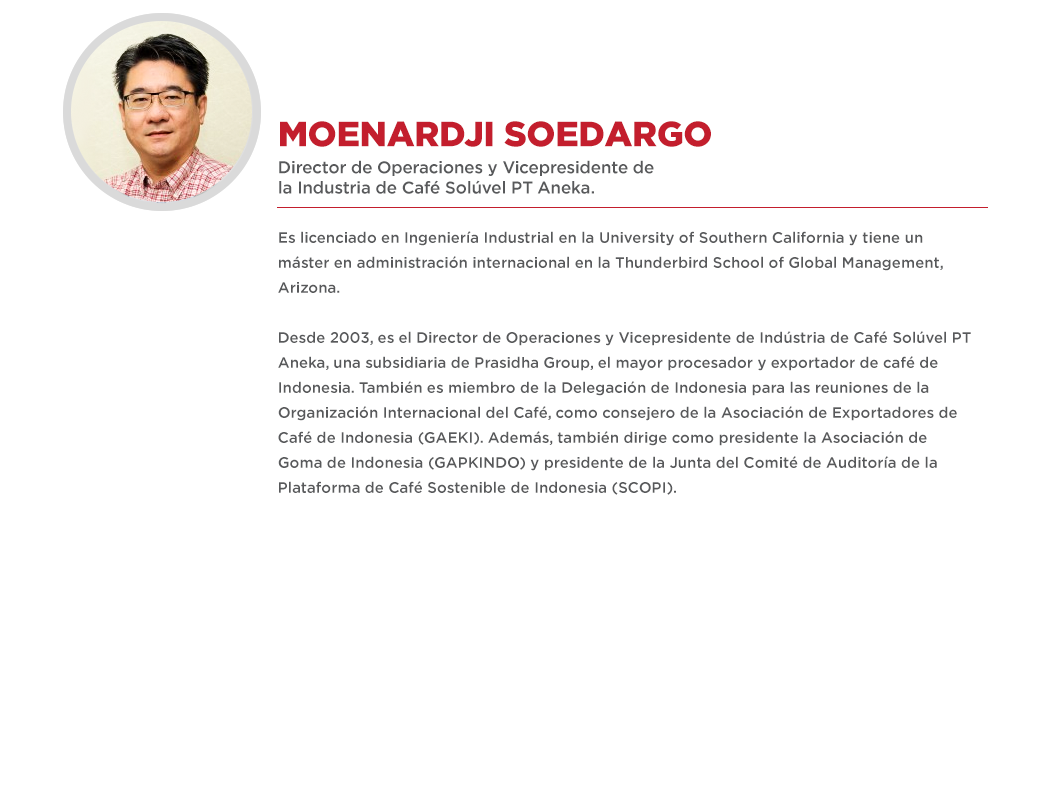 MOENARDJI SOEDARGO

Director de Operaciones y Vicepresidente de la Industria de Café Solúvel PT Aneka.

Es licenciado en Ingeniería Industrial en la University of Southern California y tiene un máster en administración internacional en la Thunderbird School of Global Management, Arizona.

Desde 2003, es el Director de Operaciones y Vicepresidente de Indústria de Café Solúvel PT Aneka, una subsidiaria de Prasidha Group, el mayor procesador y exportador de café de Indonesia. También es miembro de la Delegación de Indonesia para las reuniones de la Organización Internacional del Café, como consejero de la Asociación de Exportadores de Café de Indonesia (GAEKI). Además, también dirige como presidente la Asociación de Goma de Indonesia (GAPKINDO) y presidente de la Junta del Comité de Auditoría de la Plataforma de Café Sostenible de Indonesia (SCOPI).